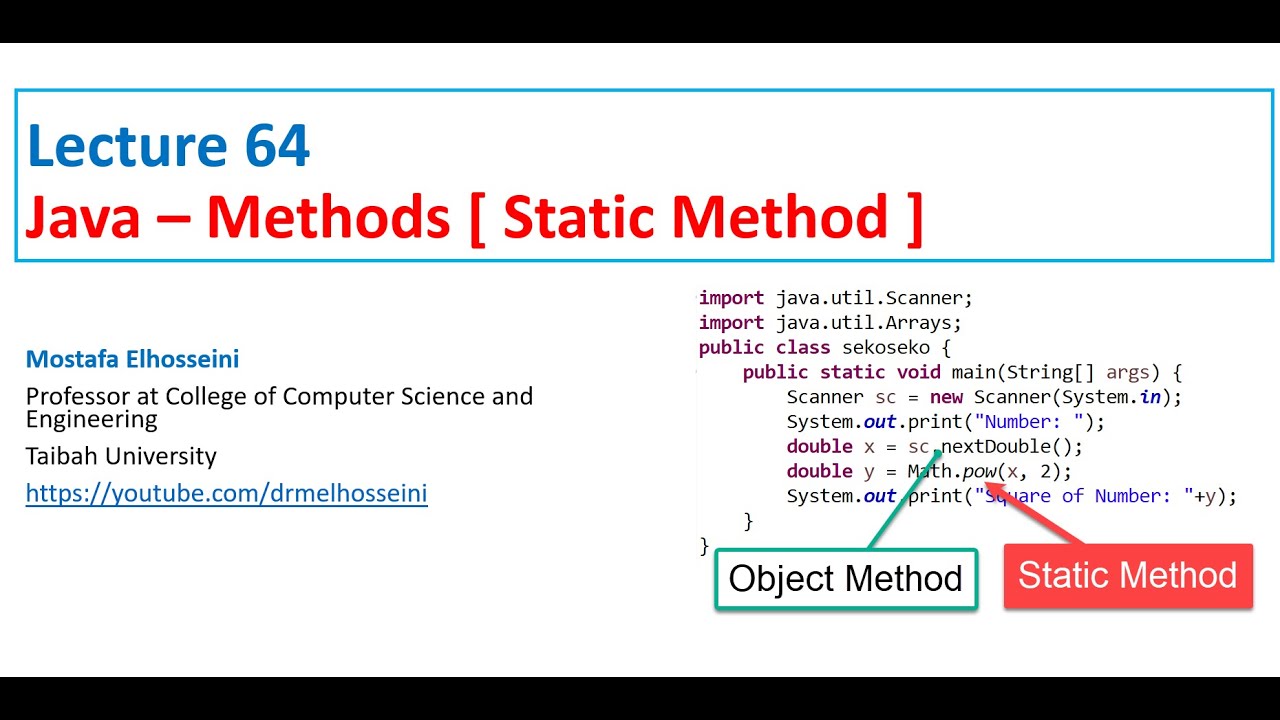 Lecture 64
Java – Methods [ Static Method ]

Mostafa Elhosseini
Professor at College of Computer Science and Engineering
Taibah University
https://youtube.com/drmelhosseini

import java.util.Scanner;
import java.util.Arrays;
public class sekoseko {
    public static void main(String[] args) {
        Scanner sc = new Scanner(System.in);
        System.out.print("Number: ");
        double x = sc.nextDouble();
        double y = Math.pow(x, 2);
        System.out.print("Square of Number: "+y);
    }
}

Object Method
Static Method